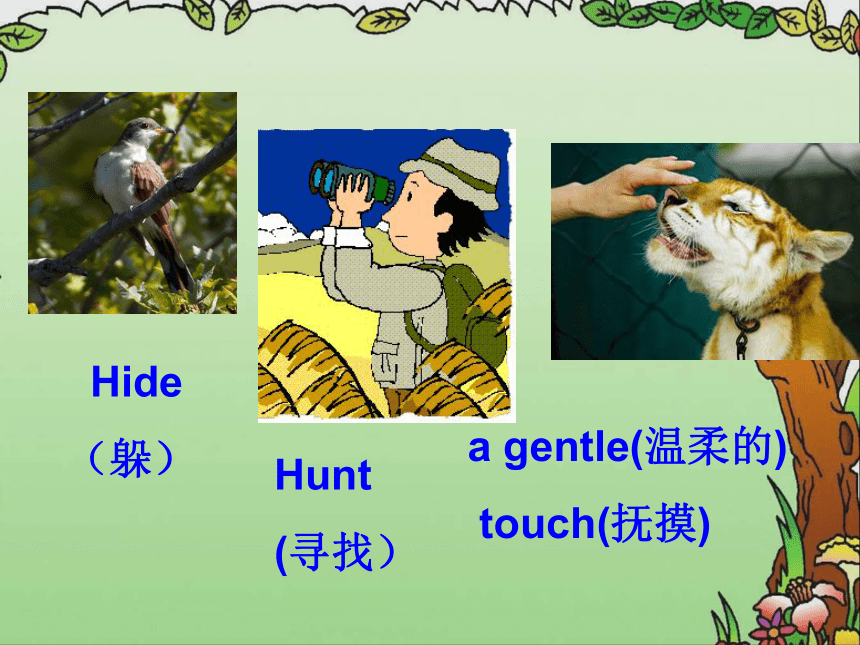 Hide

（躲）

Hunt

(寻找）

a gentle(温柔的)

touch(抚摸)